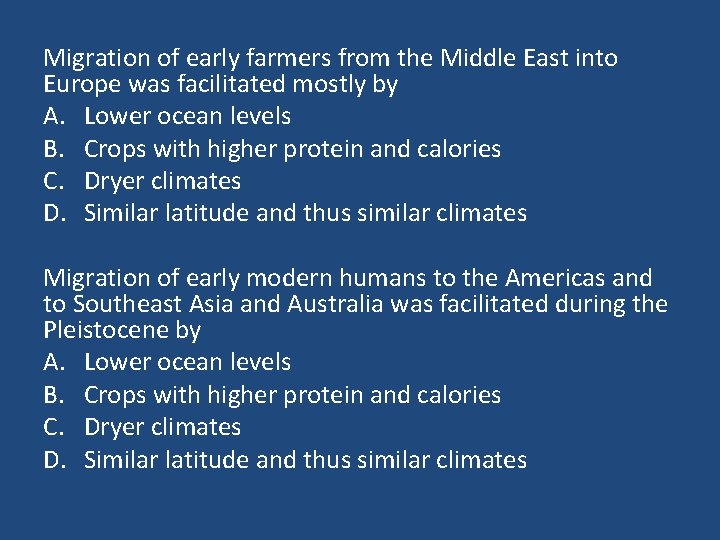 Migration of early farmers from the Middle East into Europe was facilitated mostly by

A. Lower ocean levels
B. Crops with higher protein and calories
C. Dryer climates
D. Similar latitude and thus similar climates

Migration of early modern humans to the Americas and to Southeast Asia and Australia was facilitated during the Pleistocene by

A. Lower ocean levels
B. Crops with higher protein and calories
C. Dryer climates
D. Similar latitude and thus similar climates